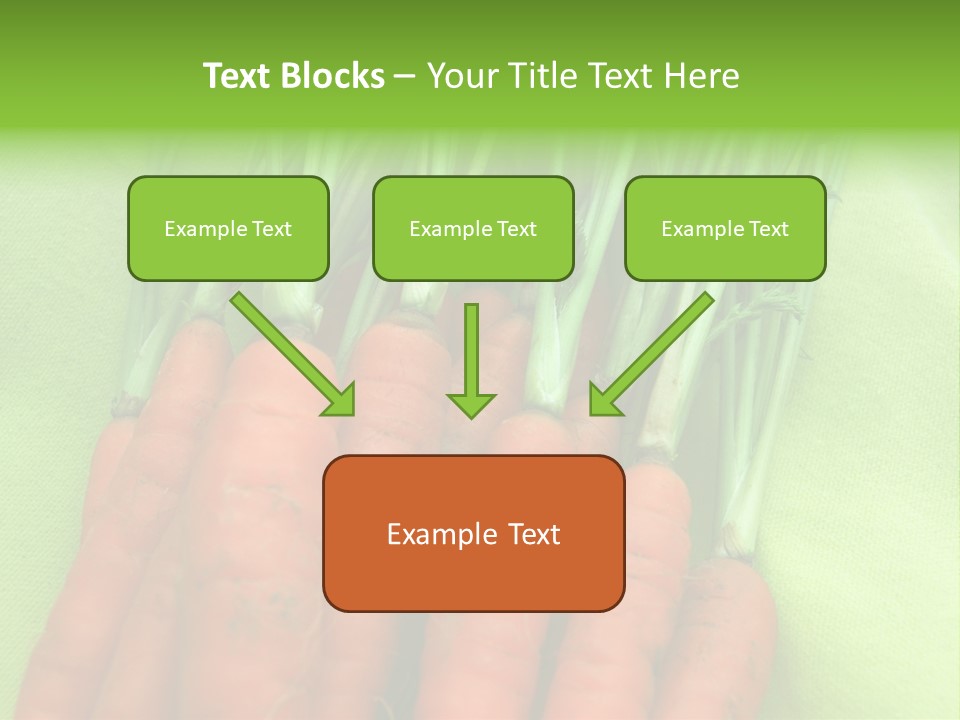 Text Blocks – Your Title Text Here

Example Text

Example Text

Example Text

Example Text